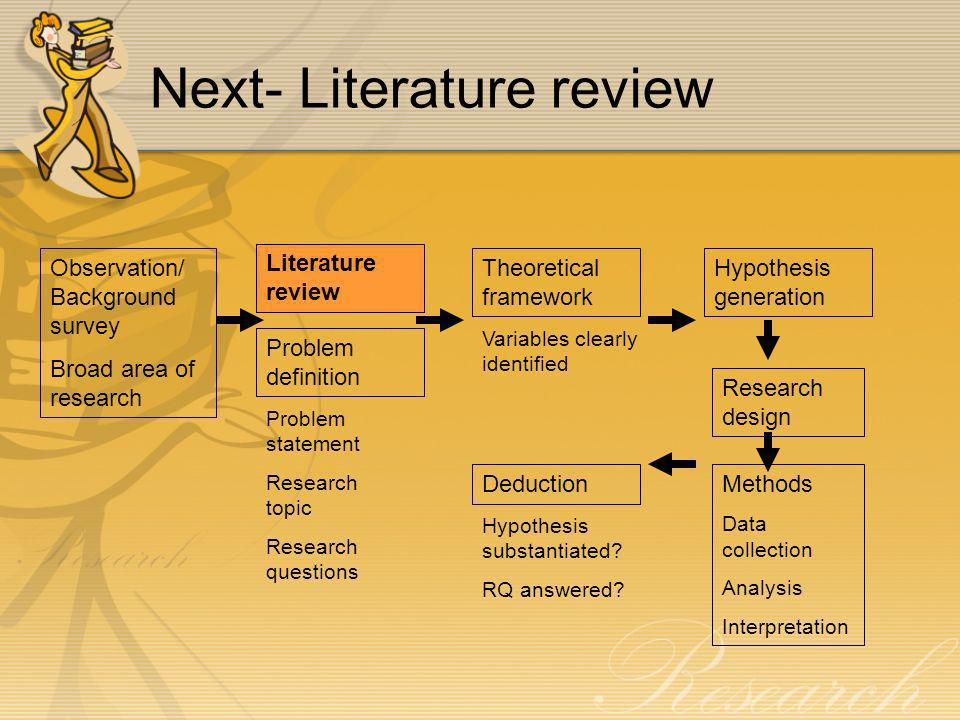 Next- Literature review

Observation/ Background survey

Broad area of research

Literature review

Problem definition

Problem statement

Research topic

Research questions

Theoretical framework

Variables clearly identified

Hypothesis generation

Research design

Methods

Data collection

Analysis

Interpretation

Deduction

Hypothesis substantiated?

RQ answered?

Research

Research